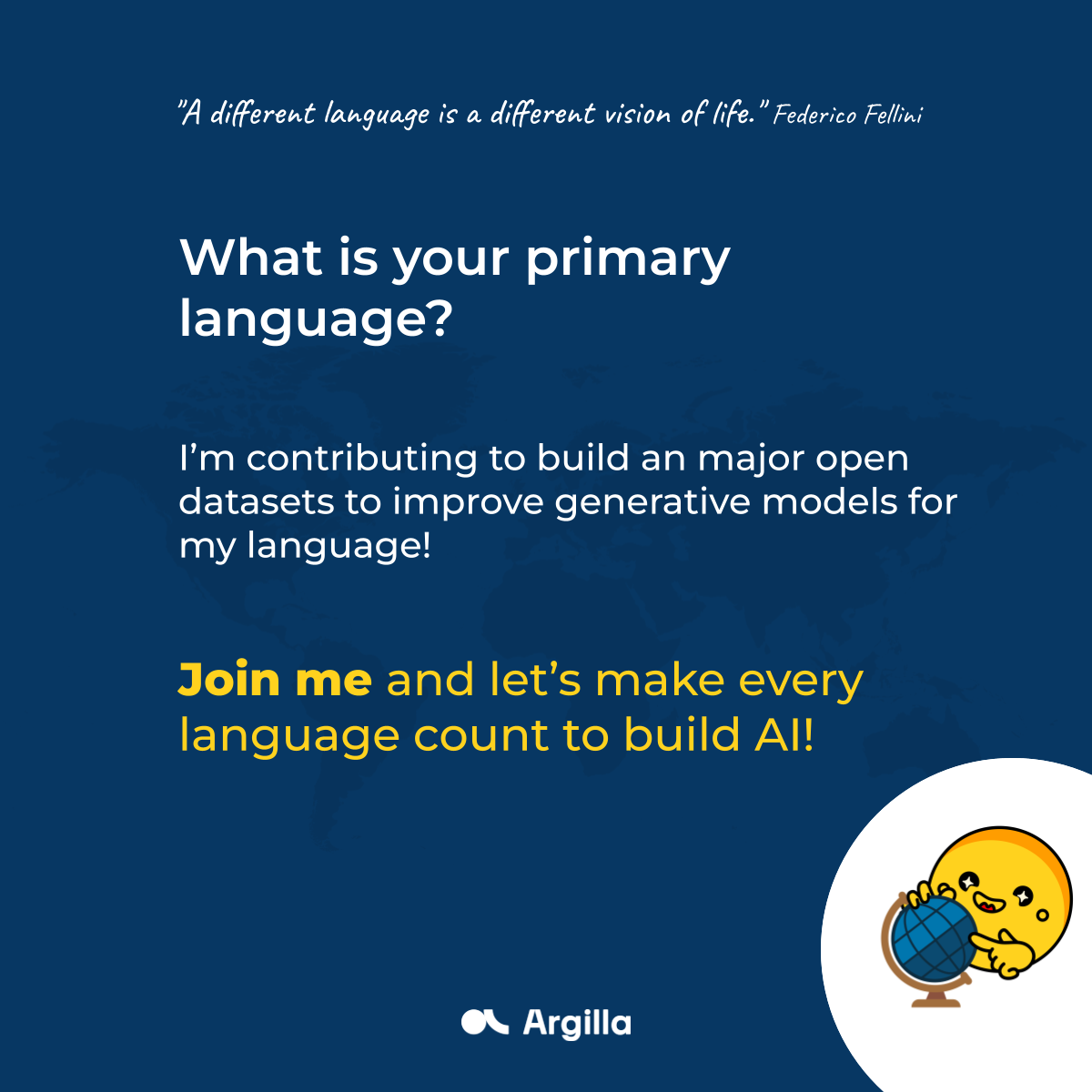 "A different language is a different vision of life." Federico Fellini

What is your primary language?

I'm contributing to build an major open datasets to improve generative models for my language!

Join me and let's make every language count to build AI!

Argilla